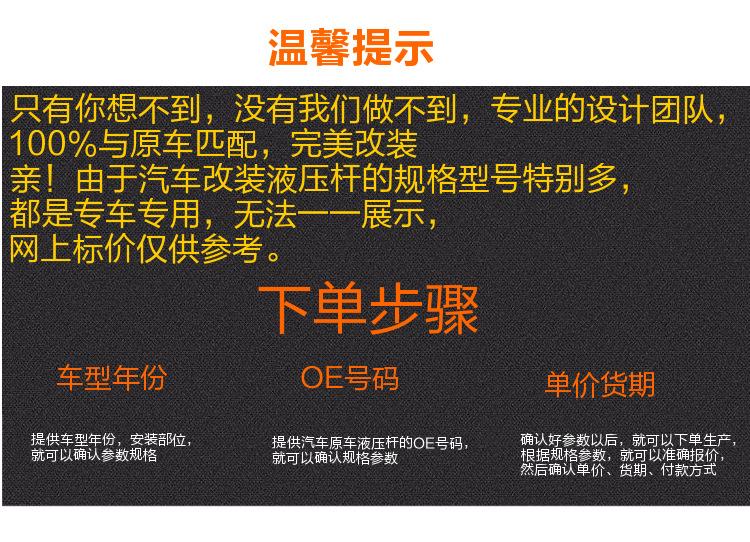 温馨提示

只有你想不到，没有我们做不到，专业的设计团队，100%与原车匹配，完美改装
亲！由于汽车改装液压杆的规格型号特别多，都是专车专用，无法一一展示，网上标价仅供参考。

下单步骤

车型年份

提供车型年份，安装部位，就可以确认参数规格

OE号码

提供汽车原车液压杆的OE号码，就可以确认规格参数

单价货期

确认好参数以后，就可以下单生产，根据规格参数，就可以准确报价，然后确认单价、货期、付款方式